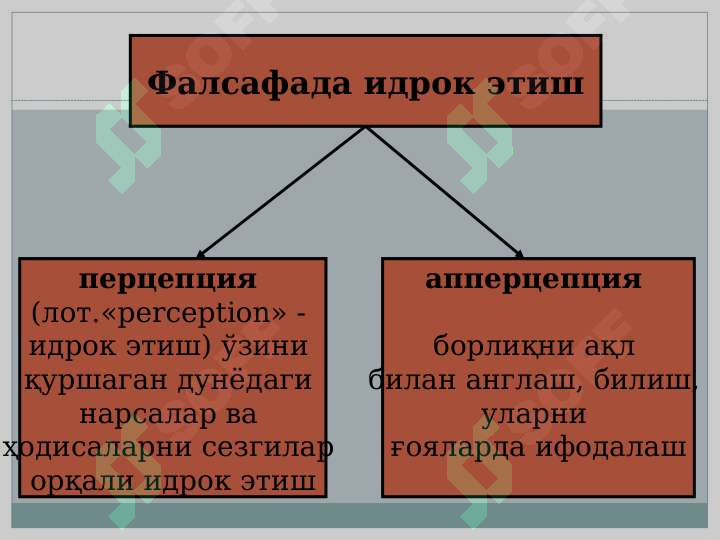 Фалсафада идрок этиш

перцепция (лот.«perception» - идрок этиш) ўзини қуршаган дунёдаги нарсалар ва ҳодисаларни сезгилар орқали идрок этиш

апперцепция

борлиқни ақл билан англаш, билиш, уларни ғояларда ифодалаш